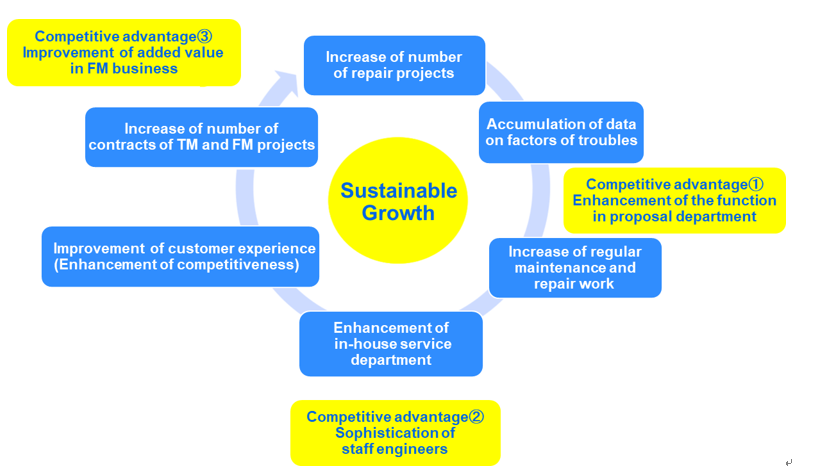 Competitive advantage③
Improvement of added value in FM business

Increase of number of repair projects

Accumulation of data on factors of troubles

Competitive advantage①
Enhancement of the function in proposal department

Increase of regular maintenance and repair work

Enhancement of in-house service department

Competitive advantage②
Sophistication of staff engineers

Improvement of customer experience (Enhancement of competitiveness)

Increase of number of contracts of TM and FM projects

Sustainable Growth